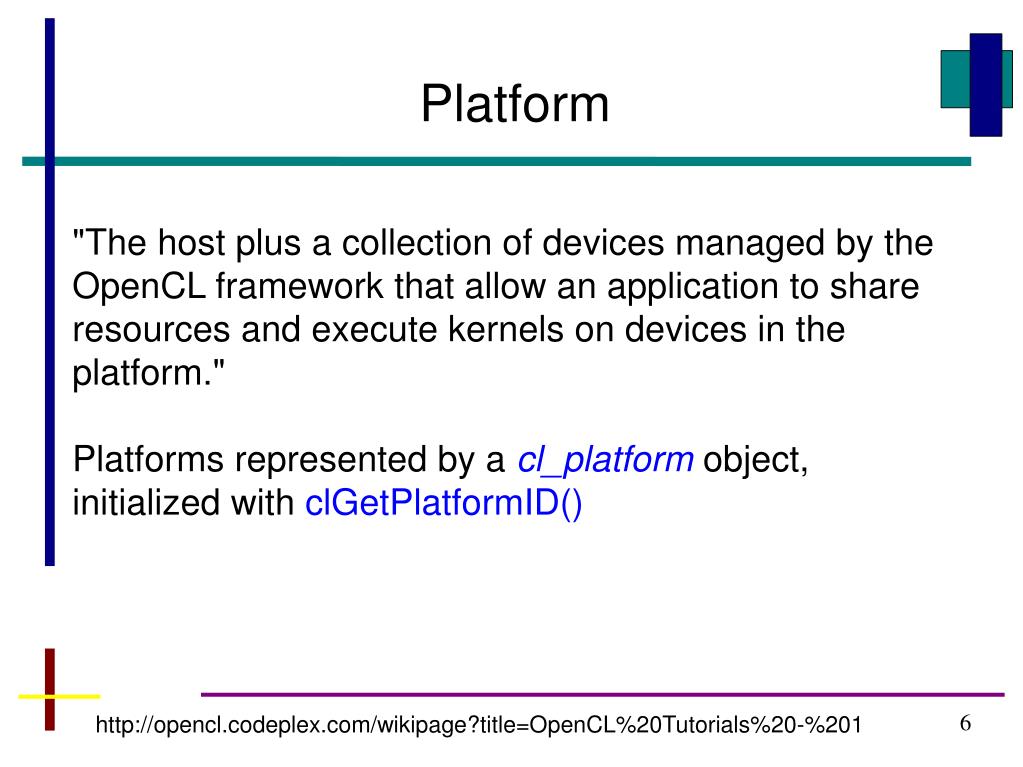 Platform

"The host plus a collection of devices managed by the OpenCL framework that allow an application to share resources and execute kernels on devices in the platform."

Platforms represented by a cl_platform object, initialized with clGetPlatformID()

http://opencl.codeplex.com/wikipage?title=OpenCL%20Tutorials%20-%201

6